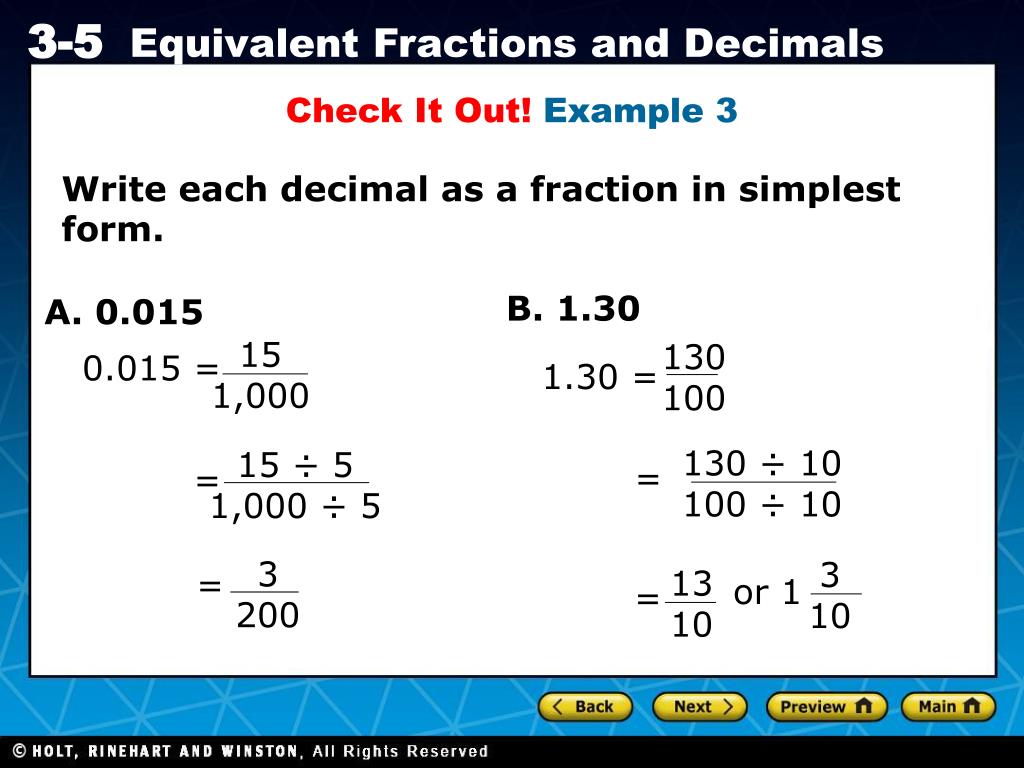 3-5 Equivalent Fractions and Decimals

Check It Out! Example 3

Write each decimal as a fraction in simplest form.

A. 0.015

$0.015 = \frac{15}{1,000}$

$= \frac{15 \div 5}{1,000 \div 5}$

$= \frac{3}{200}$

B. 1.30

$1.30 = \frac{130}{100}$

$= \frac{130 \div 10}{100 \div 10}$

$= \frac{13}{10}$ or $1\frac{3}{10}$

Back Next Preview Main

© HOLT, RINEHART AND WINSTON, All Rights Reserved